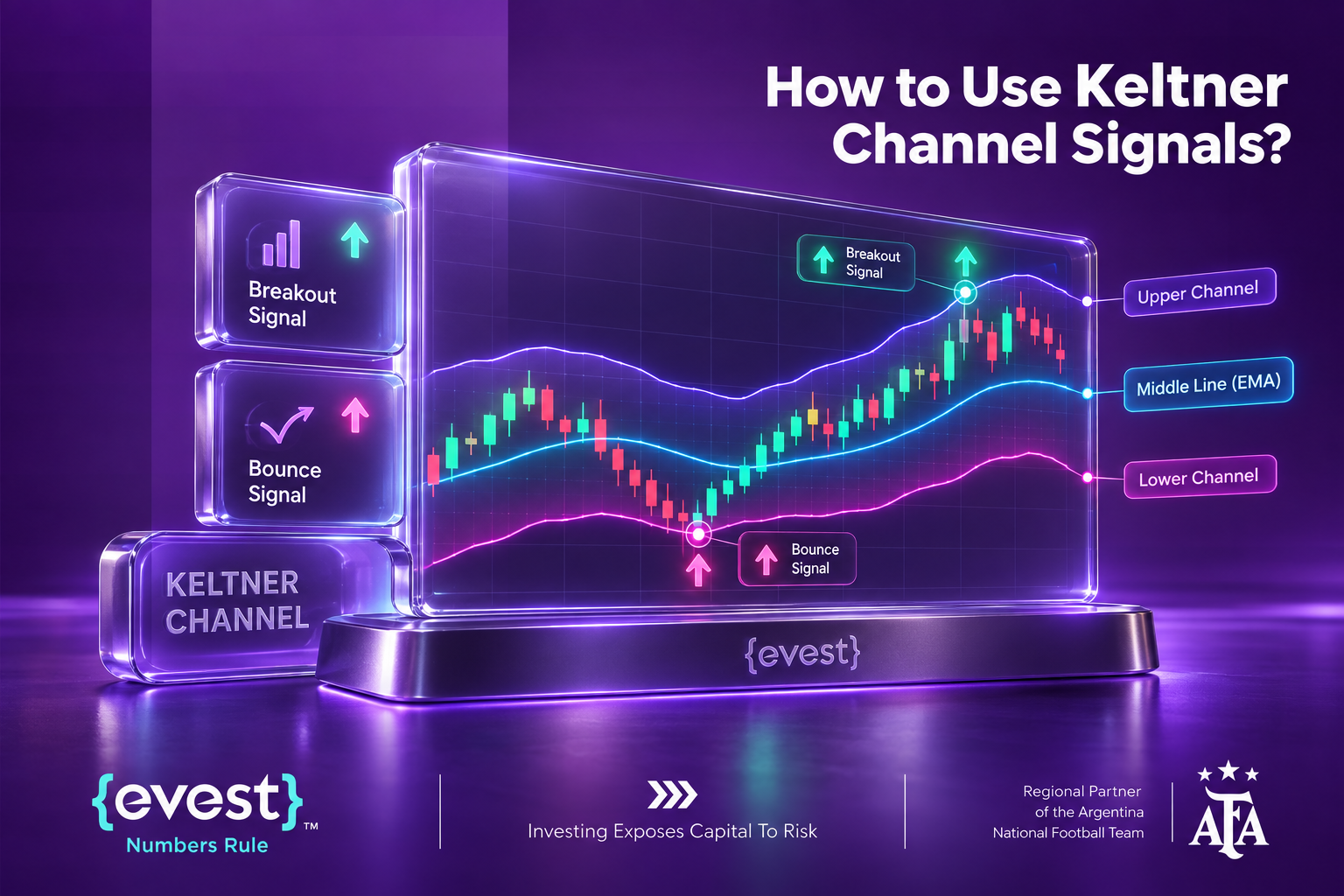 How to Use Keltner Channel Signals?

Breakout Signal

Bounce Signal

KELTNER CHANNEL

Breakout Signal

Upper Channel

Middle Line (EMA)

Lower Channel

Bounce Signal

{evest}

{evest}™
Numbers Rule

Investing Exposes Capital To Risk

Regional Partner of the Argentina National Football Team

AFA